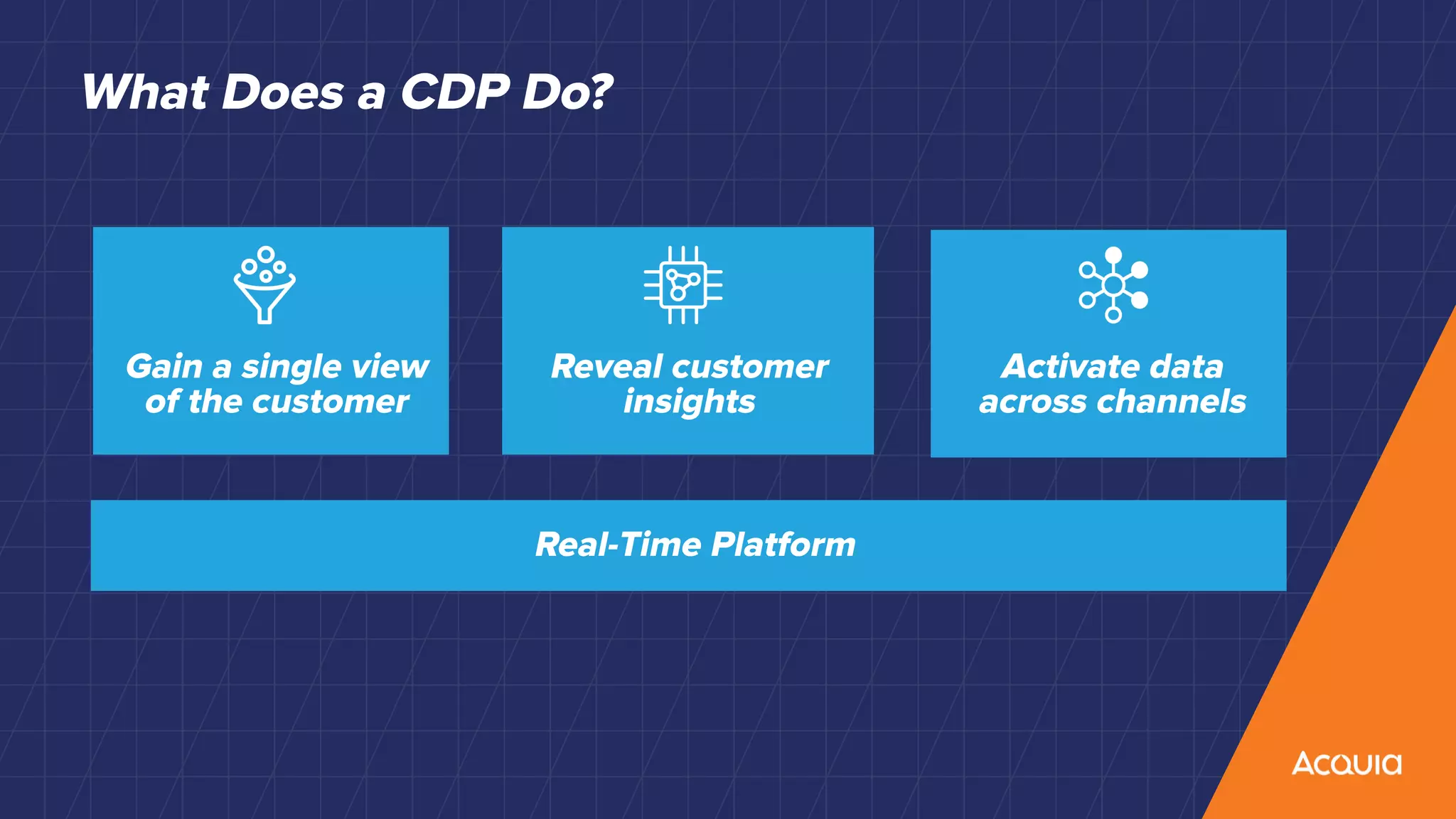 What Does a CDP Do?

Gain a single view of the customer

Reveal customer insights

Activate data across channels

Real-Time Platform

Acquia